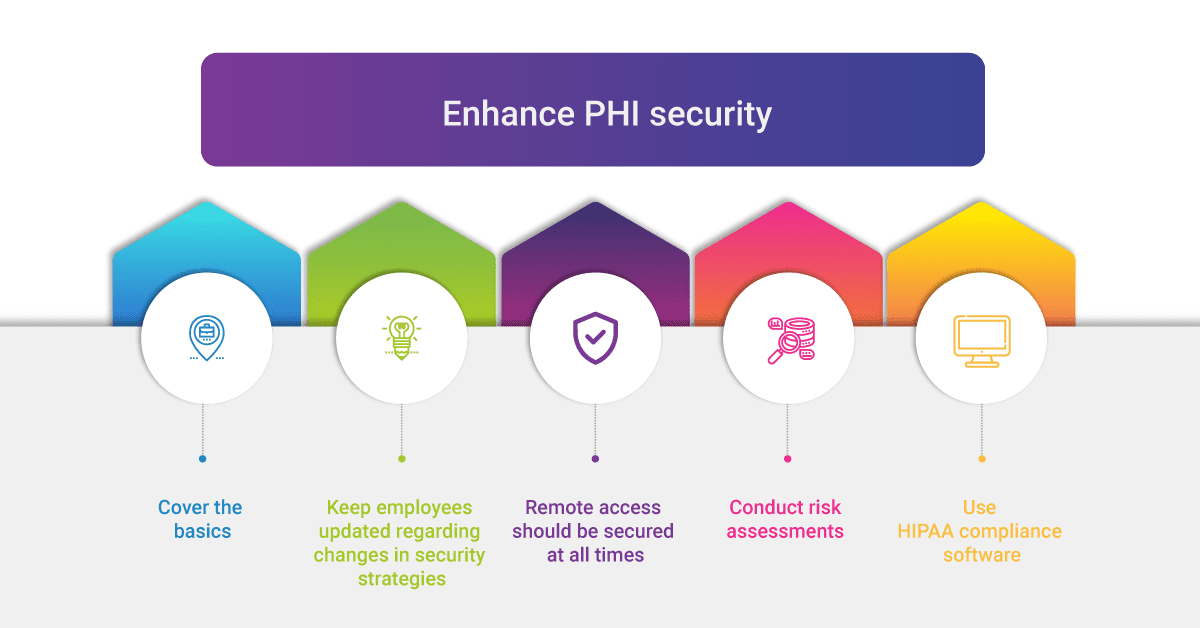 Enhance PHI security

Cover the basics

Keep employees updated regarding changes in security strategies

Remote access should be secured at all times

Conduct risk assessments

Use HIPAA compliance software